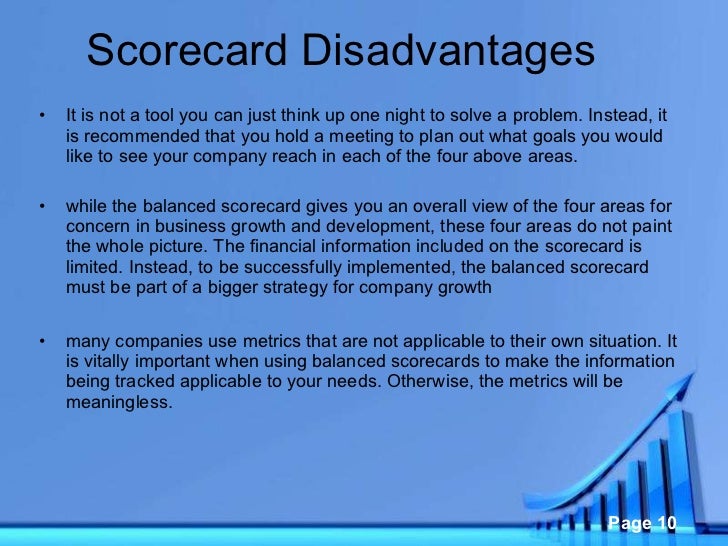 Scorecard Disadvantages

• It is not a tool you can just think up one night to solve a problem. Instead, it is recommended that you hold a meeting to plan out what goals you would like to see your company reach in each of the four above areas.

• while the balanced scorecard gives you an overall view of the four areas for concern in business growth and development, these four areas do not paint the whole picture. The financial information included on the scorecard is limited. Instead, to be successfully implemented, the balanced scorecard must be part of a bigger strategy for company growth

• many companies use metrics that are not applicable to their own situation. It is vitally important when using balanced scorecards to make the information being tracked applicable to your needs. Otherwise, the metrics will be meaningless.

Page 10